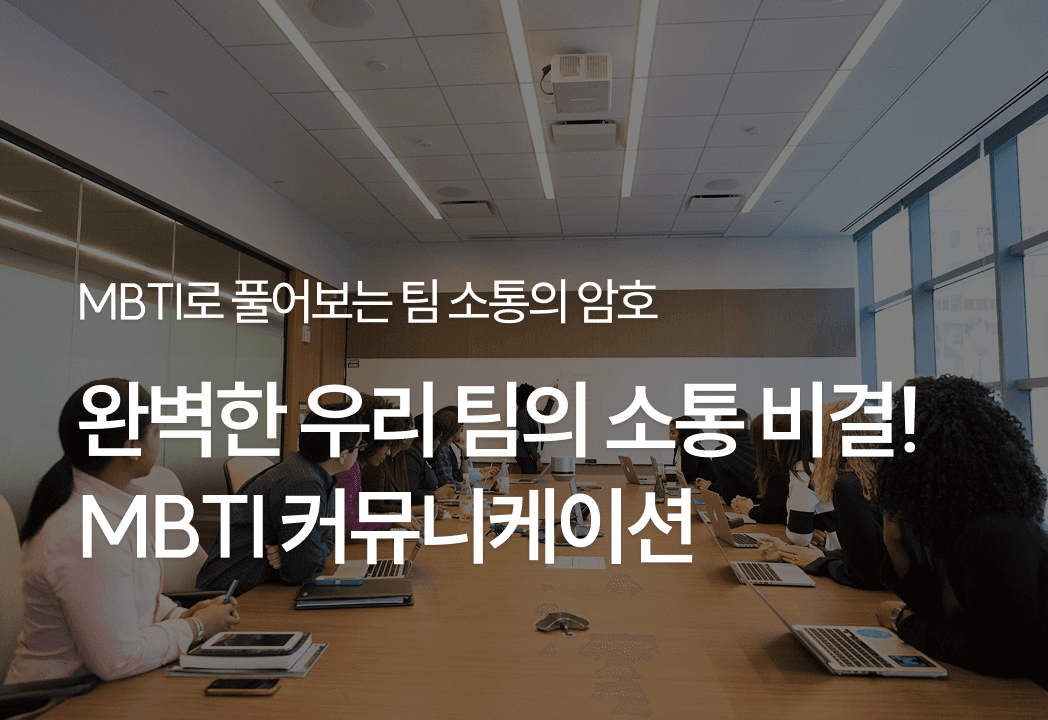 MBTI로 풀어보는 팀 소통의 암호

완벽한 우리 팀의 소통 비결!
MBTI 커뮤니케이션